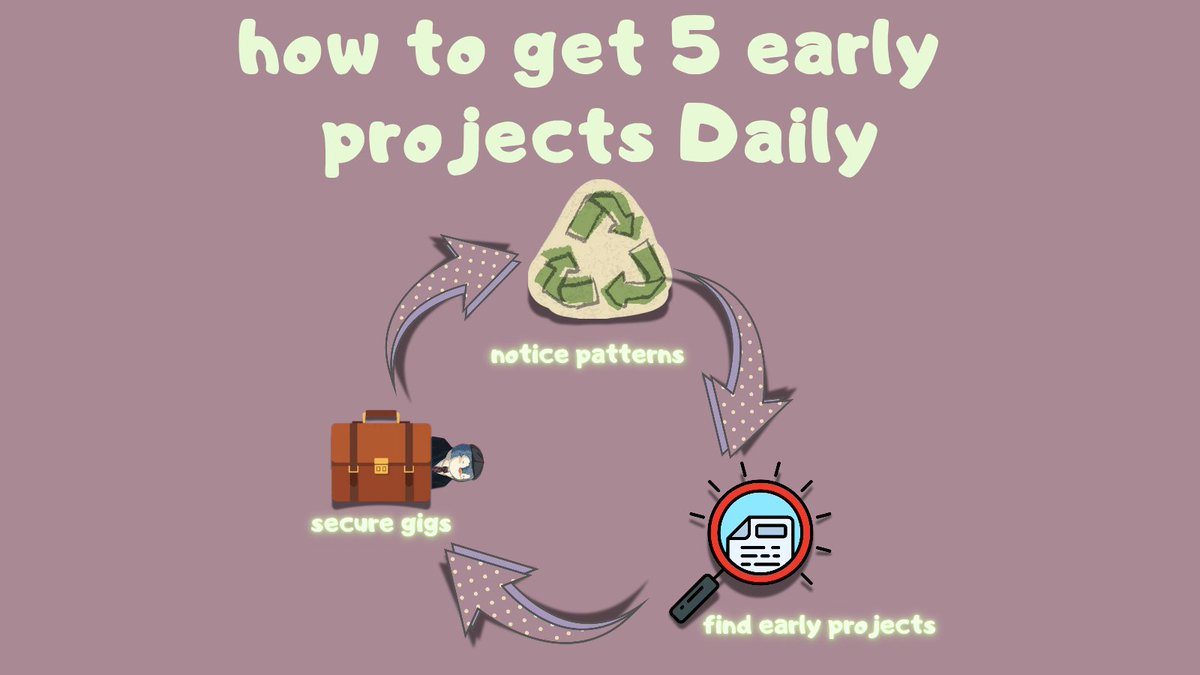 how to get 5 early projects Daily

notice patterns

secure gigs

find early projects